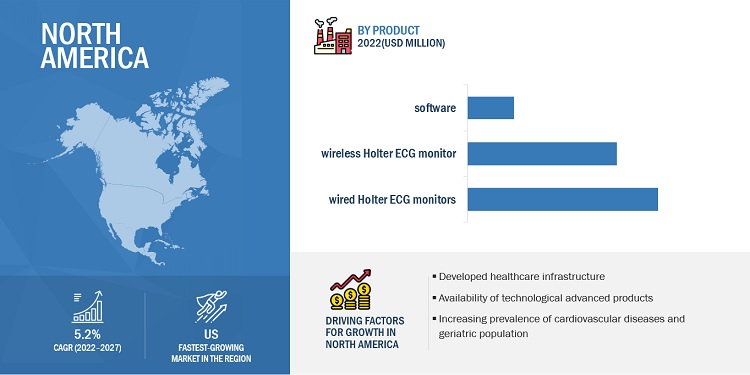 NORTH AMERICA

5.2%
CAGR (2022–2027)

US
FASTEST-GROWING MARKET IN THE REGION

BY PRODUCT
2022(USD MILLION)

software

wireless Holter ECG monitor

wired Holter ECG monitors

DRIVING FACTORS FOR GROWTH IN NORTH AMERICA

▪ Developed healthcare infrastructure

▪ Availability of technological advanced products

▪ Increasing prevalence of cardiovascular diseases and geriatric population